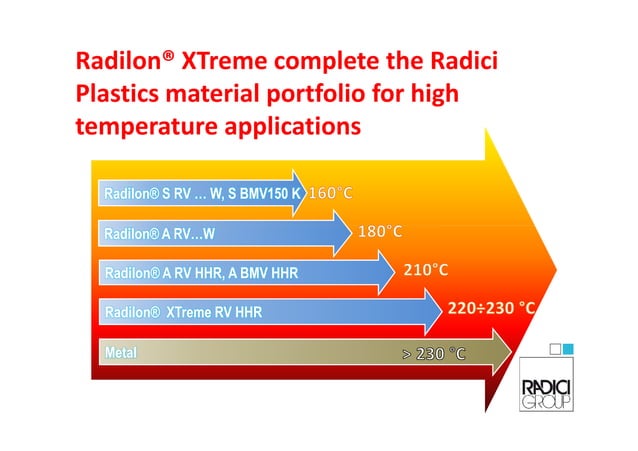 Radilon® XTreme complete the Radici Plastics material portfolio for high temperature applications

Radilon® S RV ... W, S BMV150 K 160°C

Radilon® A RV...W 180°C

Radilon® A RV HHR, A BMV HHR 210°C

Radilon® XTreme RV HHR 220÷230 °C

Metal > 230 °C

RADICI GROUP